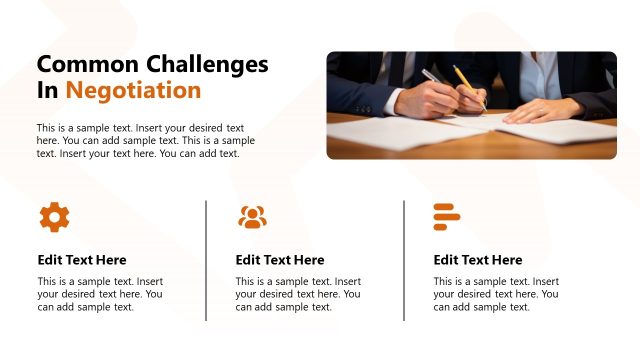 Common Challenges In Negotiation

This is a sample text. Insert your desired text here. You can add sample text. This is a sample text. Insert your text here. You can add text.

Edit Text Here

This is a sample text. Insert your desired text here. You can add sample text.

Edit Text Here

This is a sample text. Insert your desired text here. You can add sample text.

Edit Text Here

This is a sample text. Insert your desired text here. You can add sample text.